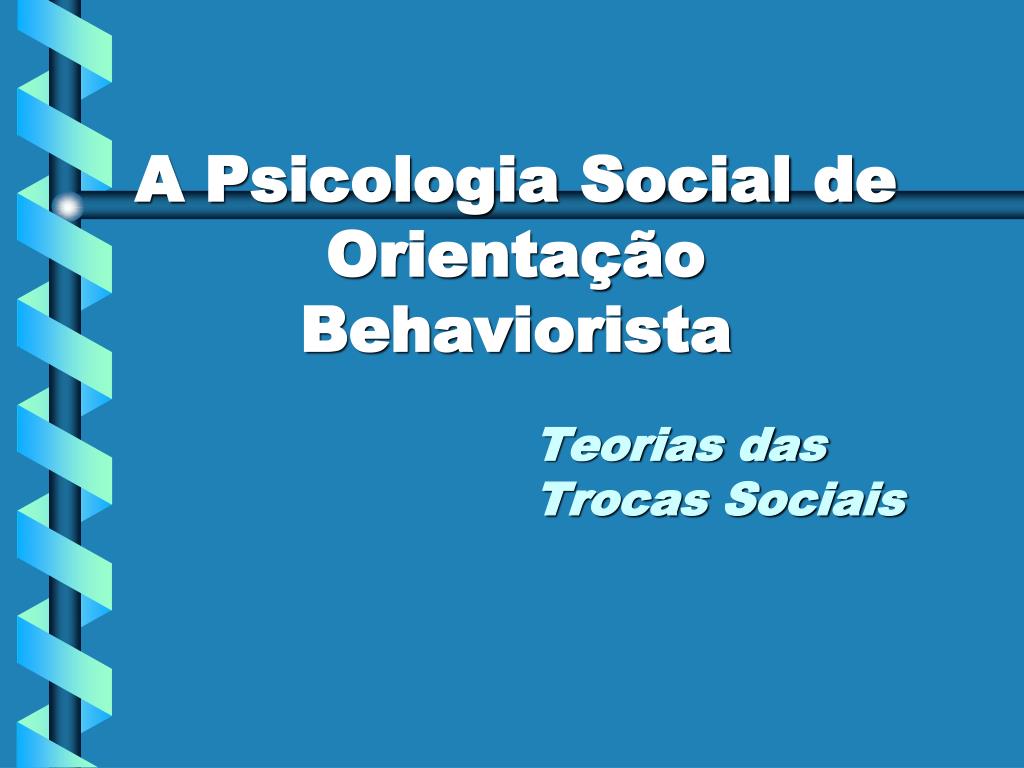 A Psicologia Social de Orientação Behaviorista

Teorias das Trocas Sociais